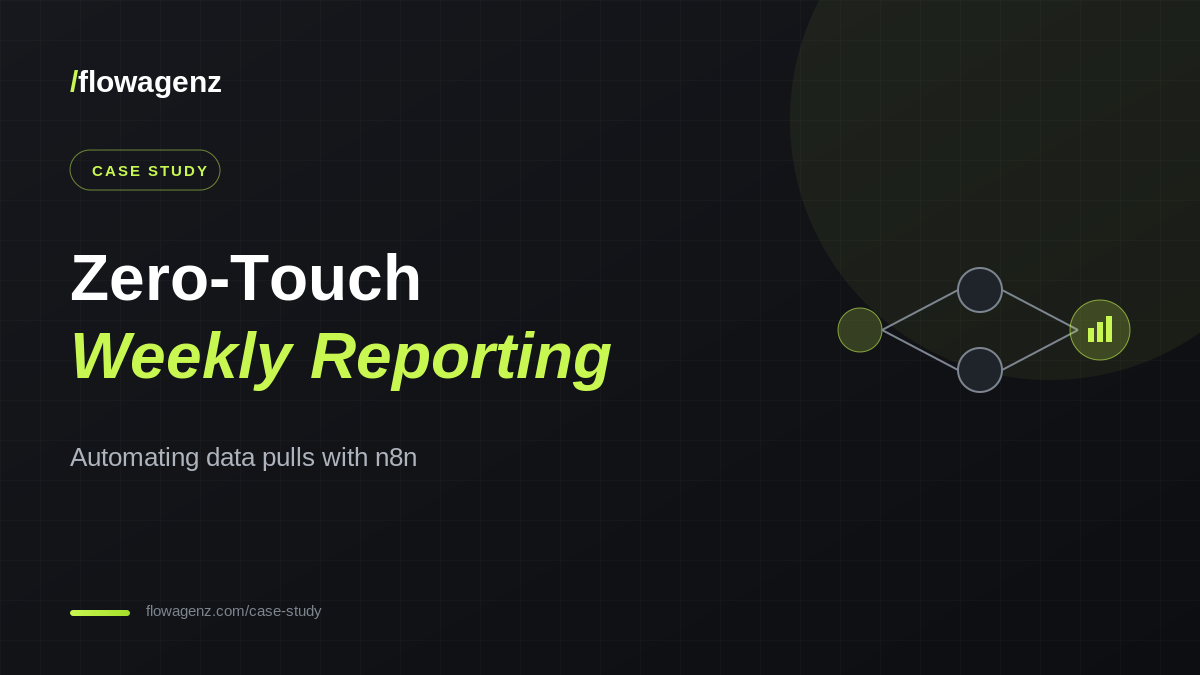 /flowagenz

CASE STUDY

Zero-Touch
Weekly Reporting

Automating data pulls with n8n

flowagenz.com/case-study